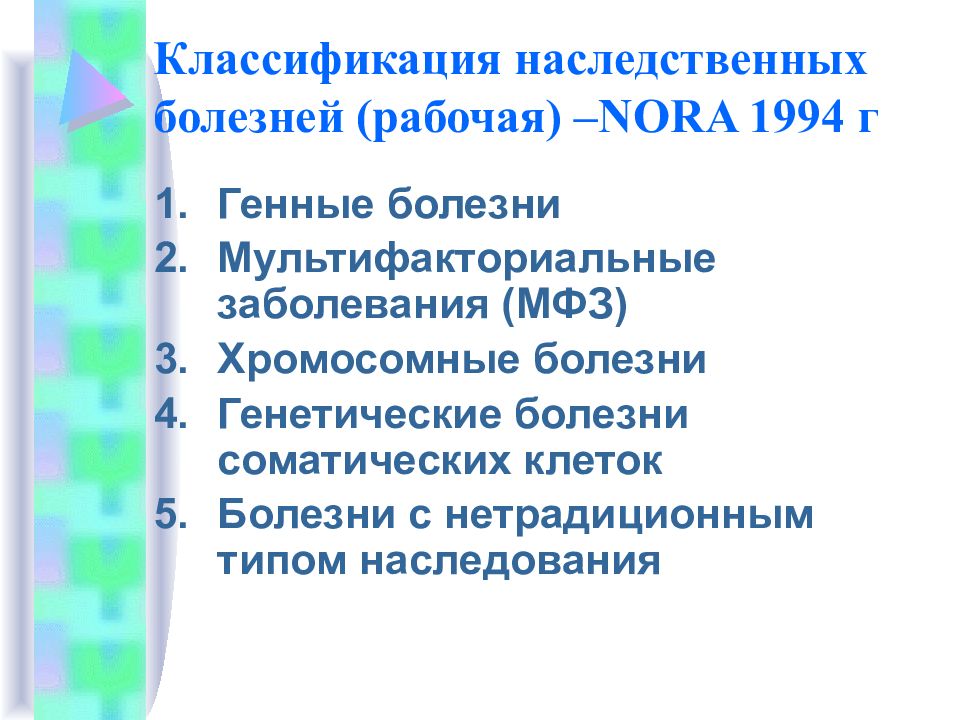 Классификация наследственных болезней (рабочая) –NORA 1994 г

1. Генные болезни
2. Мультифакториальные заболевания (МФЗ)
3. Хромосомные болезни
4. Генетические болезни соматических клеток
5. Болезни с нетрадиционным типом наследования